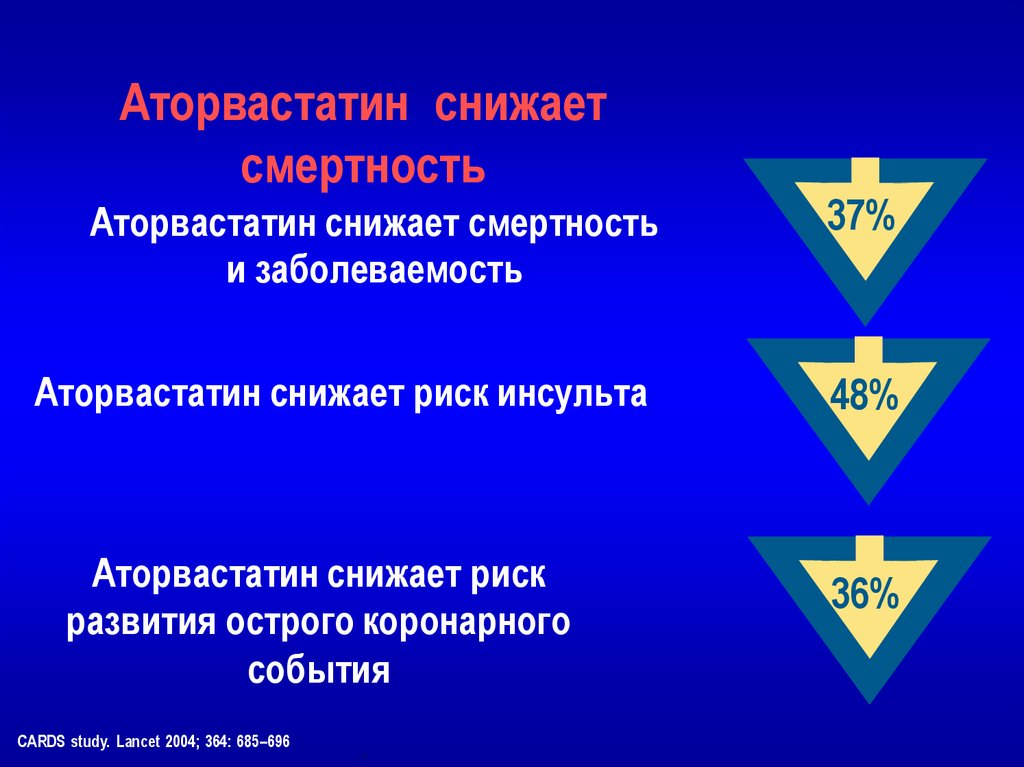 Аторвастатин снижает смертность

Аторвастатин снижает смертность и заболеваемость

37%

Аторвастатин снижает риск инсульта

48%

Аторвастатин снижает риск развития острого коронарного события

36%

CARDS study. Lancet 2004; 364: 685–696